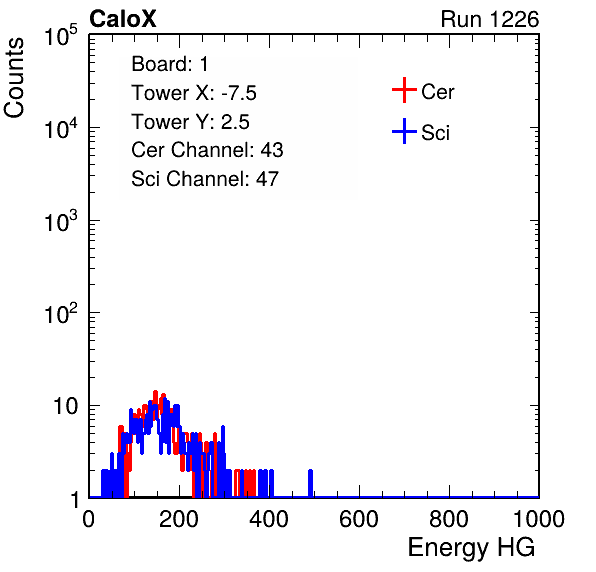 CaloX

Run 1226

Counts

$10^5$
$10^4$
$10^3$
$10^2$
10
1

Board: 1
Tower X: -7.5
Tower Y: 2.5
Cer Channel: 43
Sci Channel: 47

Cer
Sci

0
200
400
600
800
1000

Energy HG